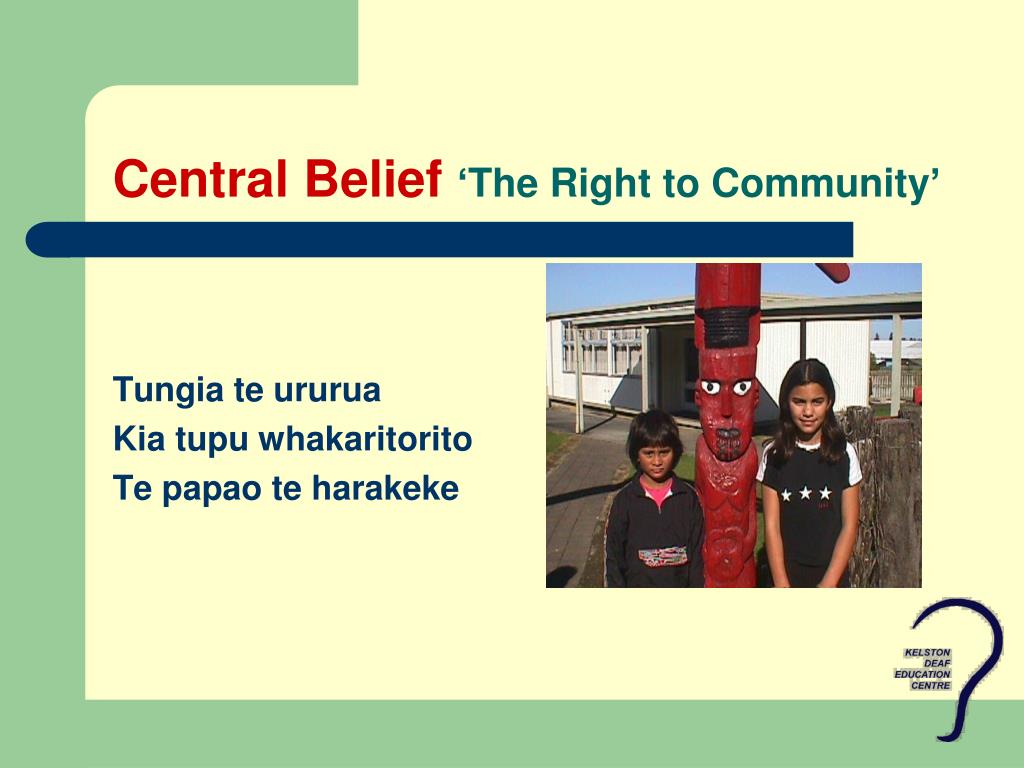 Central Belief ‘The Right to Community’

Tungia te ururua
Kia tupu whakaritorito
Te papao te harakeke

KELSTON
DEAF
EDUCATION
CENTRE